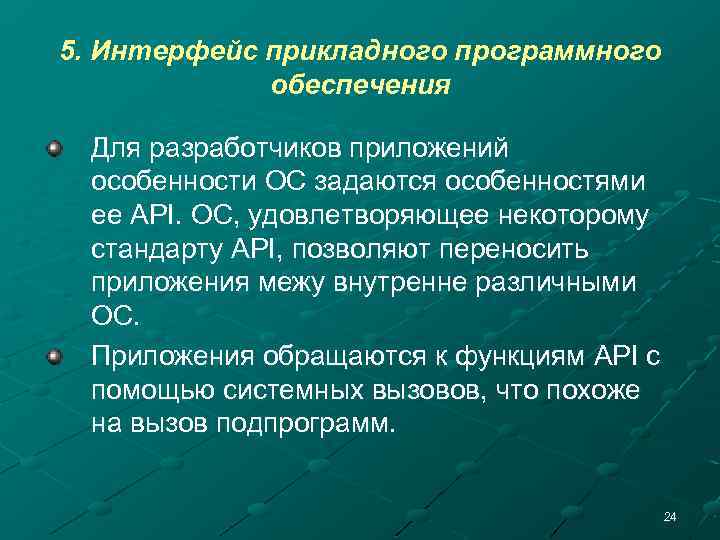 5. Интерфейс прикладного программного обеспечения

Для разработчиков приложений особенности ОС задаются особенностями ее API. ОС, удовлетворяющее некоторому стандарту API, позволяют переносить приложения межу внутренне различными ОС.

Приложения обращаются к функциям API с помощью системных вызовов, что похоже на вызов подпрограмм.

24